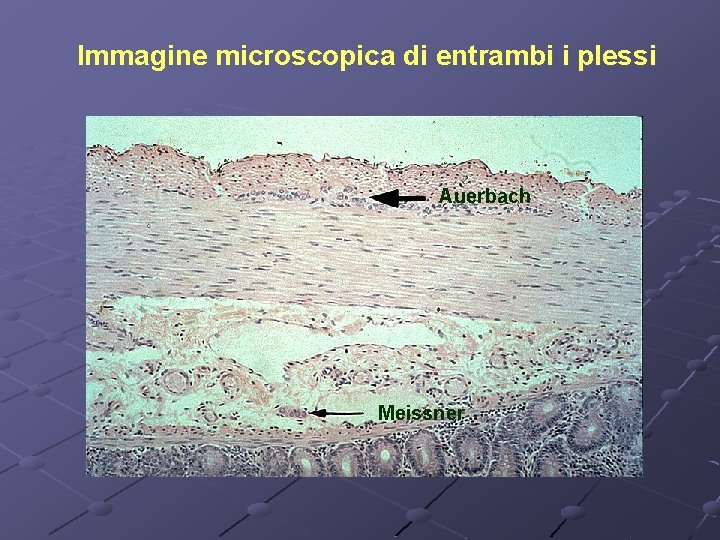 Immagine microscopica di entrambi i plessi

Auerbach

Meissner